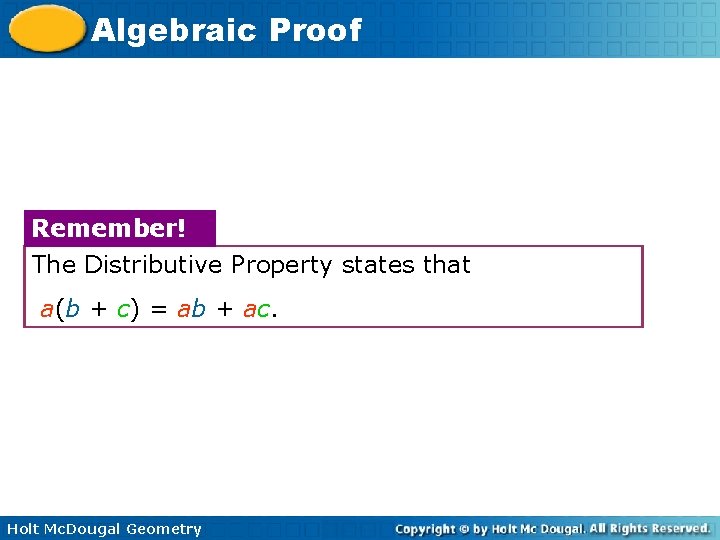 Algebraic Proof

Remember!

The Distributive Property states that

$a(b + c) = ab + ac$.

Holt McDougal Geometry

Copyright © by Holt Mc Dougal. All Rights Reserved.